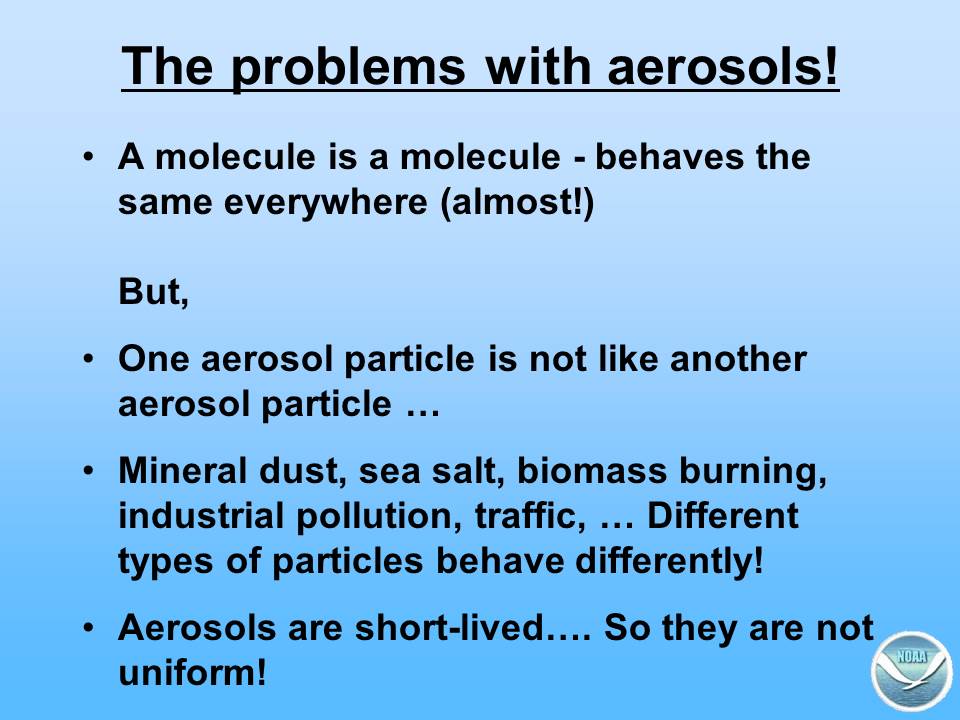 The problems with aerosols!

• A molecule is a molecule - behaves the same everywhere (almost!)

But,

• One aerosol particle is not like another aerosol particle …

• Mineral dust, sea salt, biomass burning, industrial pollution, traffic, … Different types of particles behave differently!

• Aerosols are short-lived…. So they are not uniform!

NOAA